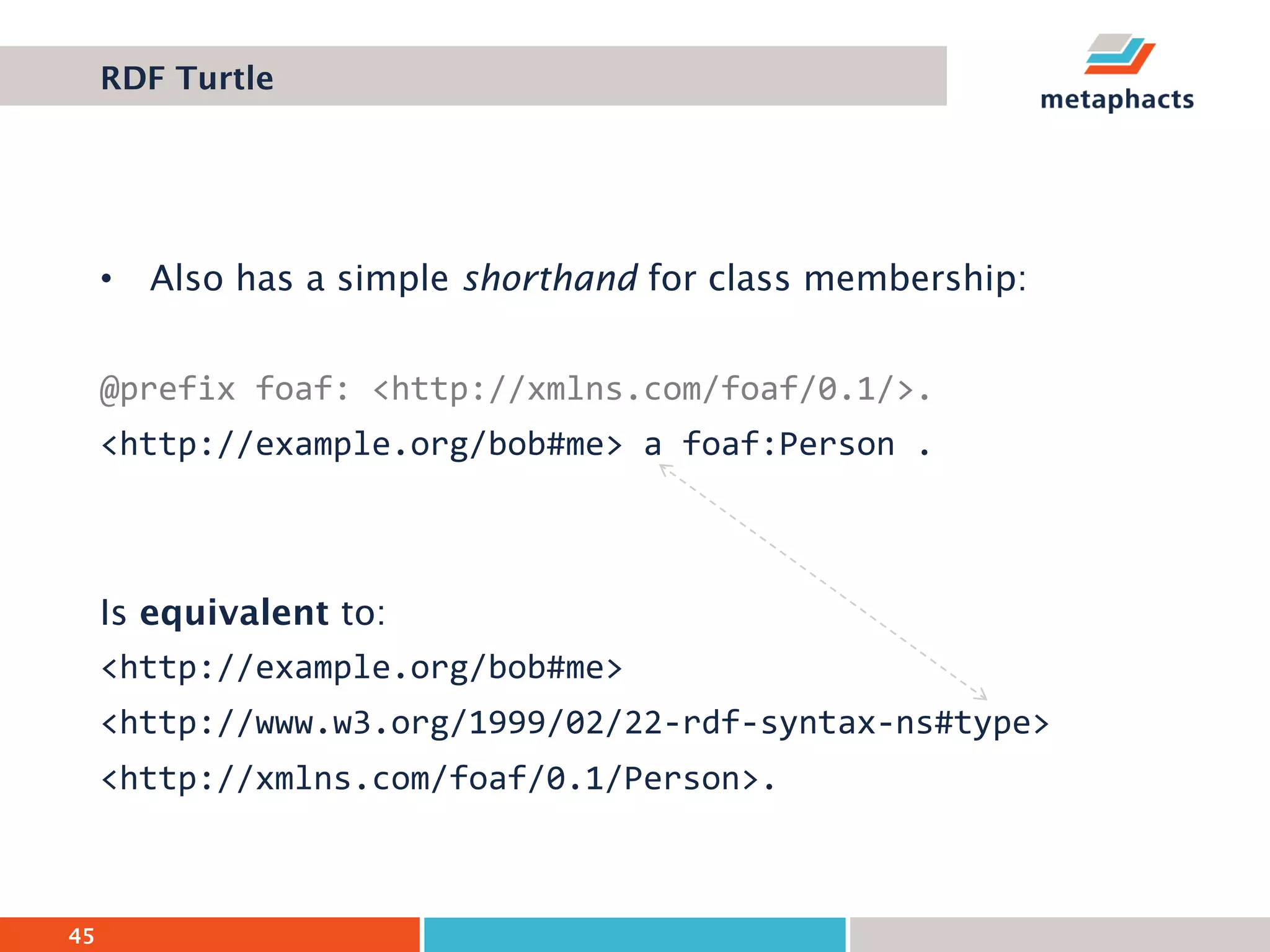 RDF Turtle

metaphacts

• Also has a simple shorthand for class membership:

@prefix foaf: <http://xmlns.com/foaf/0.1/>.
<http://example.org/bob#me> a foaf:Person .

Is equivalent to:
<http://example.org/bob#me>
<http://www.w3.org/1999/02/22-rdf-syntax-ns#type>
<http://xmlns.com/foaf/0.1/Person>.

45